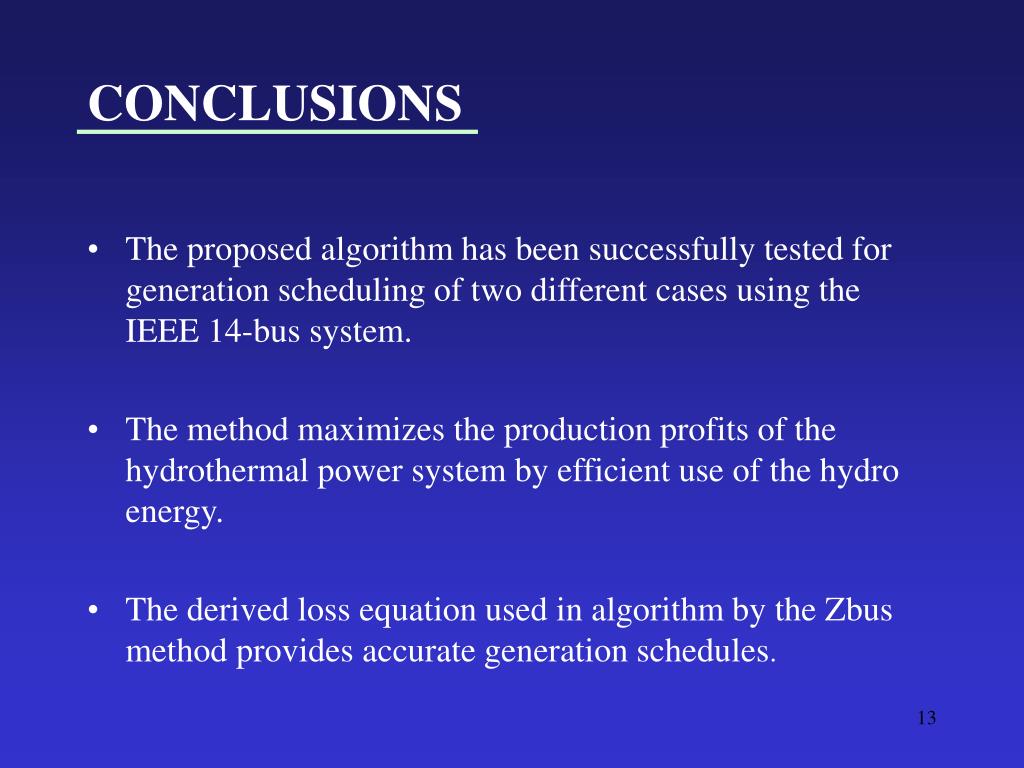 CONCLUSIONS

• The proposed algorithm has been successfully tested for generation scheduling of two different cases using the IEEE 14-bus system.

• The method maximizes the production profits of the hydrothermal power system by efficient use of the hydro energy.

• The derived loss equation used in algorithm by the Zbus method provides accurate generation schedules.

13